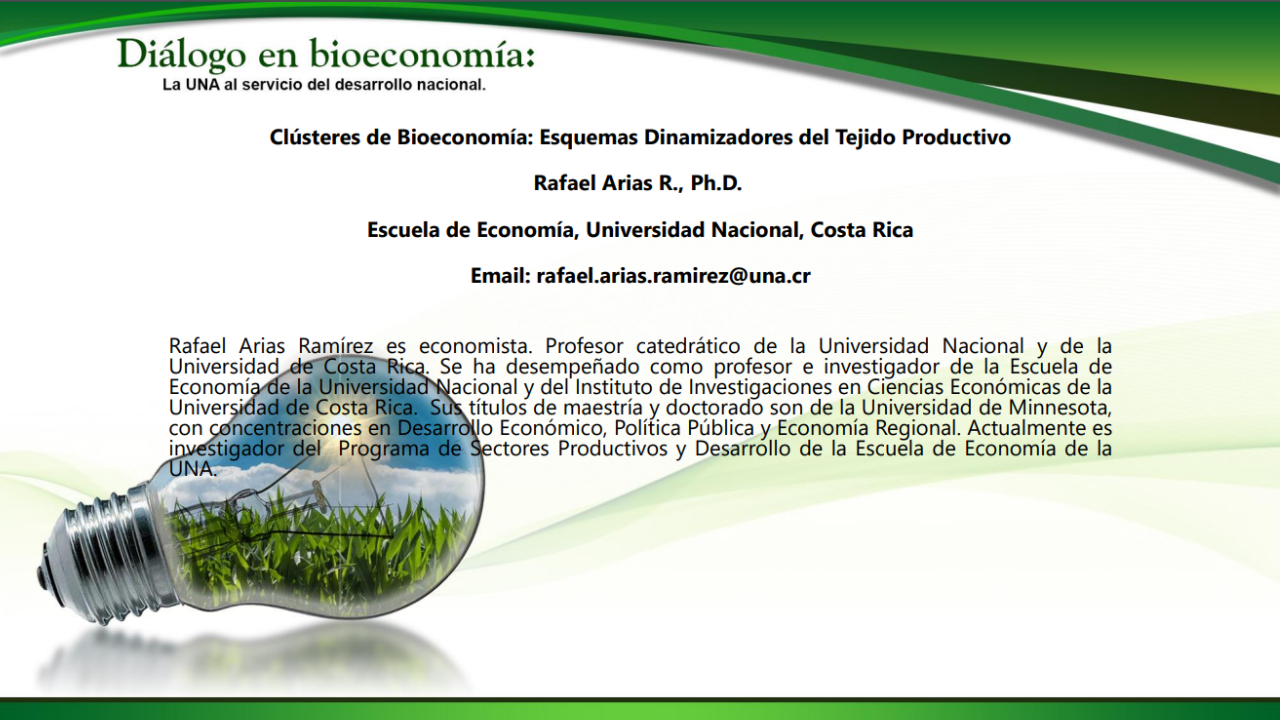 Diálogo en bioeconomía:
La UNA al servicio del desarrollo nacional.

Clústeres de Bioeconomía: Esquemas Dinamizadores del Tejido Productivo

Rafael Arias R., Ph.D.

Escuela de Economía, Universidad Nacional, Costa Rica

Email: rafael.arias.ramirez@una.cr

Rafael Arias Ramírez es economista. Profesor catedrático de la Universidad Nacional y de la Universidad de Costa Rica. Se ha desempeñado como profesor e investigador de la Escuela de Economía de la Universidad Nacional y del Instituto de Investigaciones en Ciencias Económicas de la Universidad de Costa Rica. Sus títulos de maestría y doctorado son de la Universidad de Minnesota, con concentraciones en Desarrollo Económico, Política Pública y Economía Regional. Actualmente es investigador del Programa de Sectores Productivos y Desarrollo de la Escuela de Economía de la UNA.